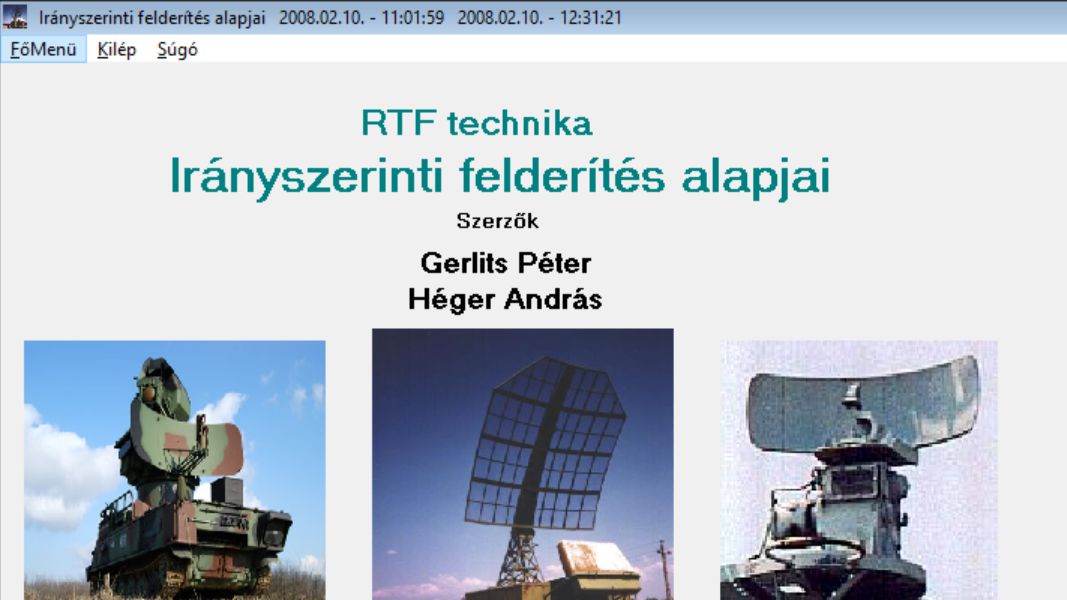 Irányszerinti felderítés alapjai 2008.02.10. - 11:01:59 2008.02.10. - 12:31:21

FőMenü Kilép Súgó

RTF technika

Irányszerinti felderítés alapjai

Szerzők

Gerlits Péter

Héger András